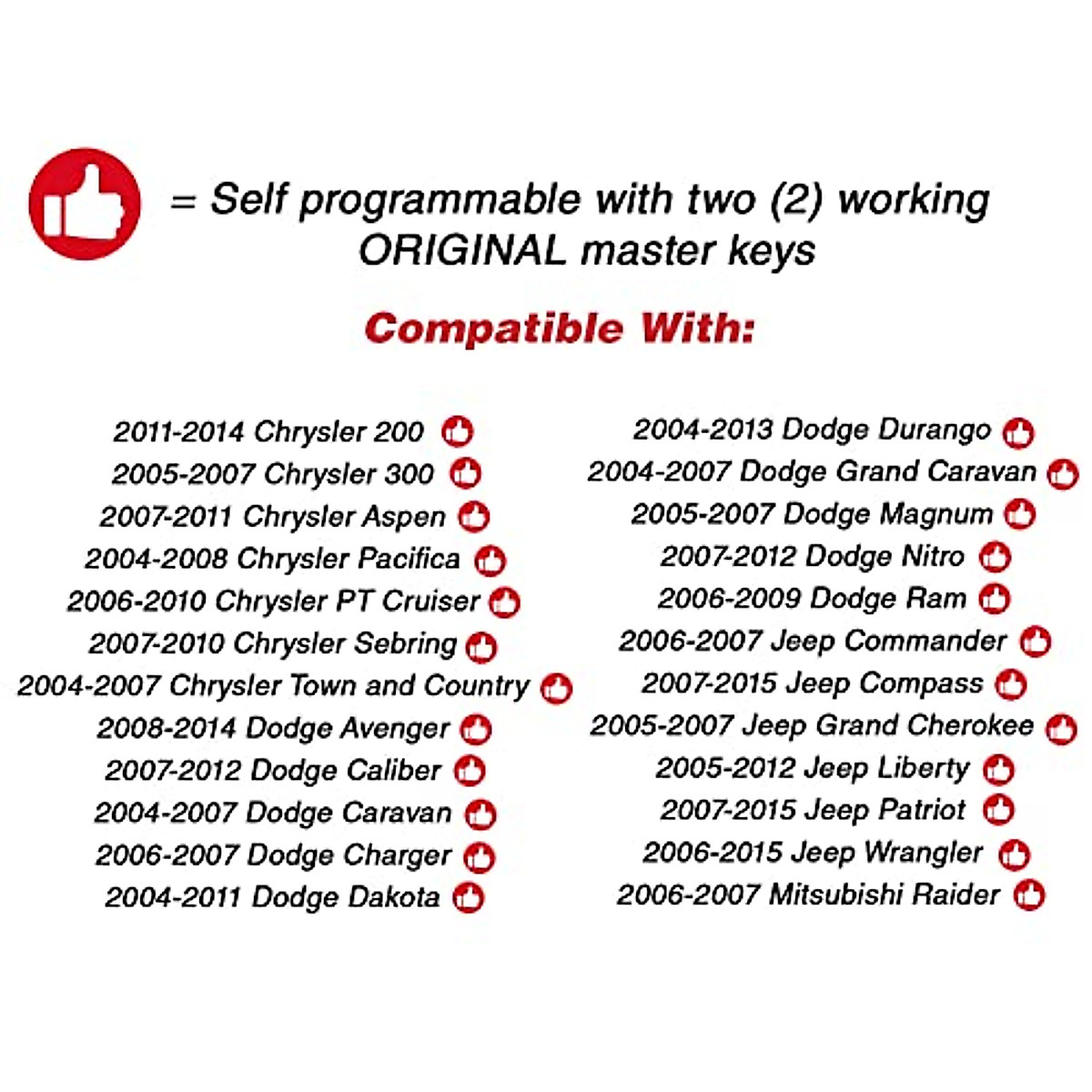 = Self programmable with two (2) working ORIGINAL master keys

Compatible With:

2011-2014 Chrysler 200
2005-2007 Chrysler 300
2007-2011 Chrysler Aspen
2004-2008 Chrysler Pacifica
2006-2010 Chrysler PT Cruiser
2007-2010 Chrysler Sebring
2004-2007 Chrysler Town and Country
2008-2014 Dodge Avenger
2007-2012 Dodge Caliber
2004-2007 Dodge Caravan
2006-2007 Dodge Charger
2004-2011 Dodge Dakota

2004-2013 Dodge Durango
2004-2007 Dodge Grand Caravan
2005-2007 Dodge Magnum
2007-2012 Dodge Nitro
2006-2009 Dodge Ram
2006-2007 Jeep Commander
2007-2015 Jeep Compass
2005-2007 Jeep Grand Cherokee
2005-2012 Jeep Liberty
2007-2015 Jeep Patriot
2006-2015 Jeep Wrangler
2006-2007 Mitsubishi Raider